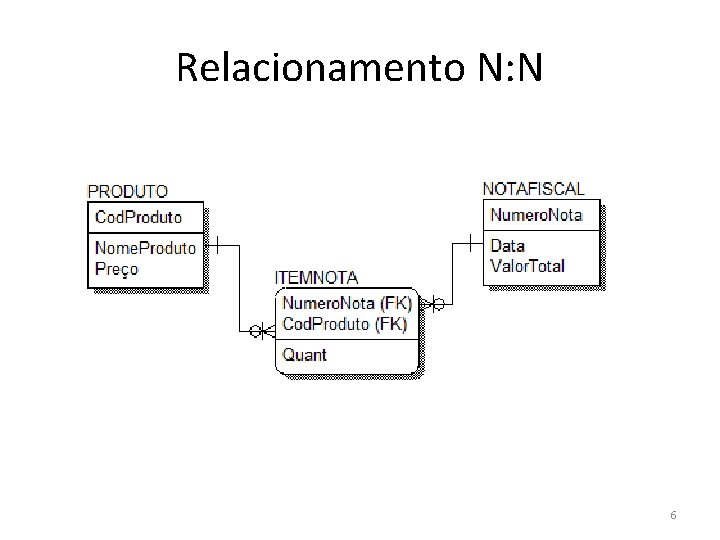 Relacionamento N:N

PRODUTO

CodProduto

NomeProduto
Preço

ITEMNOTA

NumeroNota (FK)
CodProduto (FK)

Quant

NOTAFISCAL

NumeroNota

Data
ValorTotal

6